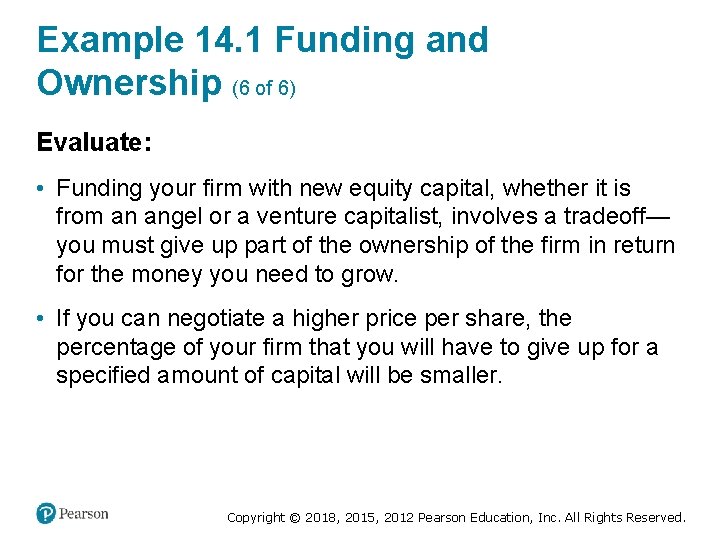 Example 14.1 Funding and Ownership (6 of 6)

Evaluate:

• Funding your firm with new equity capital, whether it is from an angel or a venture capitalist, involves a tradeoff—you must give up part of the ownership of the firm in return for the money you need to grow.

• If you can negotiate a higher price per share, the percentage of your firm that you will have to give up for a specified amount of capital will be smaller.

Pearson

Copyright © 2018, 2015, 2012 Pearson Education, Inc. All Rights Reserved.